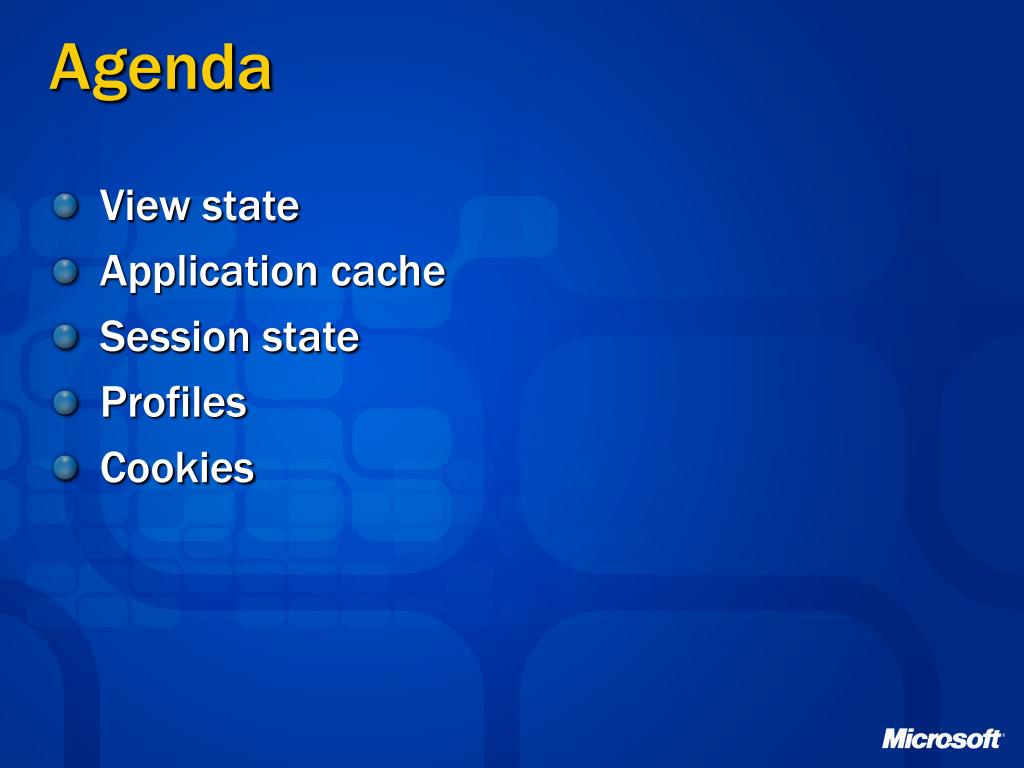 Agenda

View state
Application cache
Session state
Profiles
Cookies

Microsoft